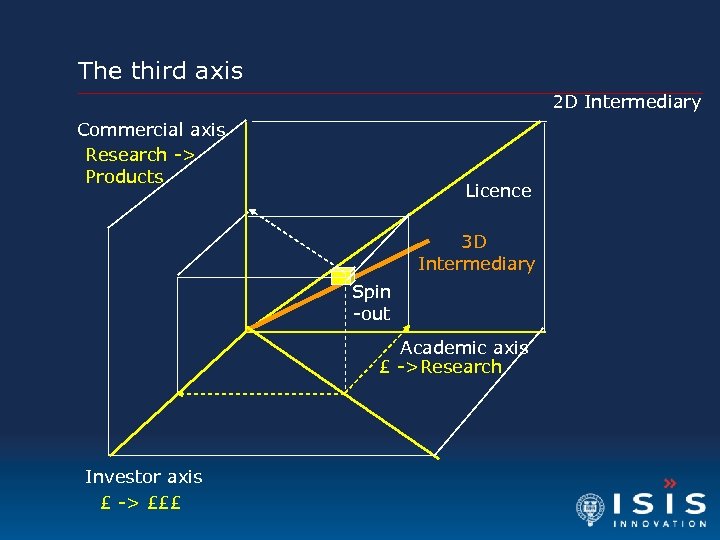 The third axis

2D Intermediary

Commercial axis
Research -> Products

Licence

3D Intermediary

Spin -out

Academic axis
£ ->Research

Investor axis
£ -> £££

ISIS
INNOVATION